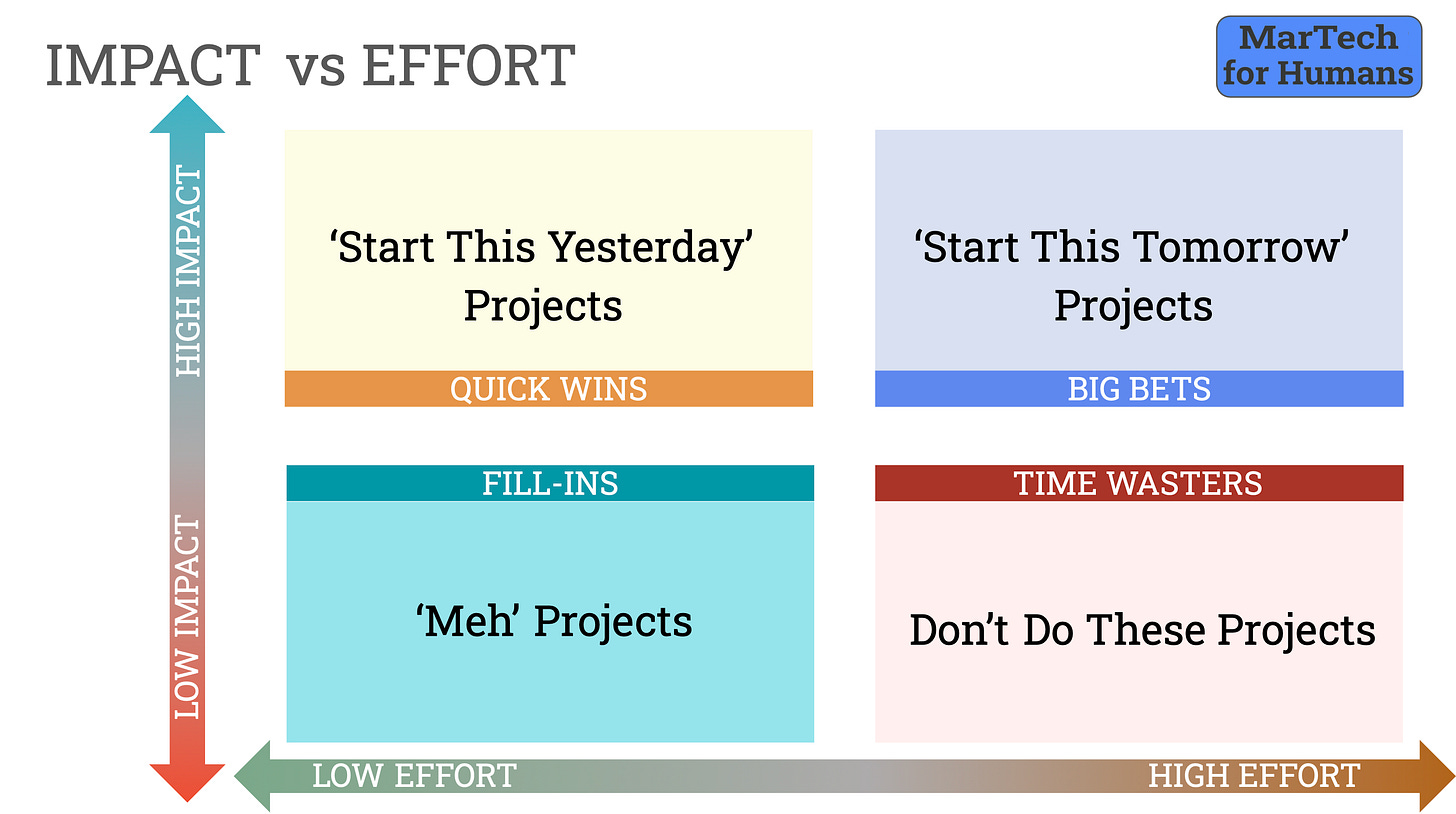 IMPACT vs EFFORT

MarTech for Humans

HIGH IMPACT

LOW IMPACT

‘Start This Yesterday’ Projects

QUICK WINS

‘Start This Tomorrow’ Projects

BIG BETS

FILL-INS

‘Meh’ Projects

TIME WASTERS

Don’t Do These Projects

LOW EFFORT

HIGH EFFORT